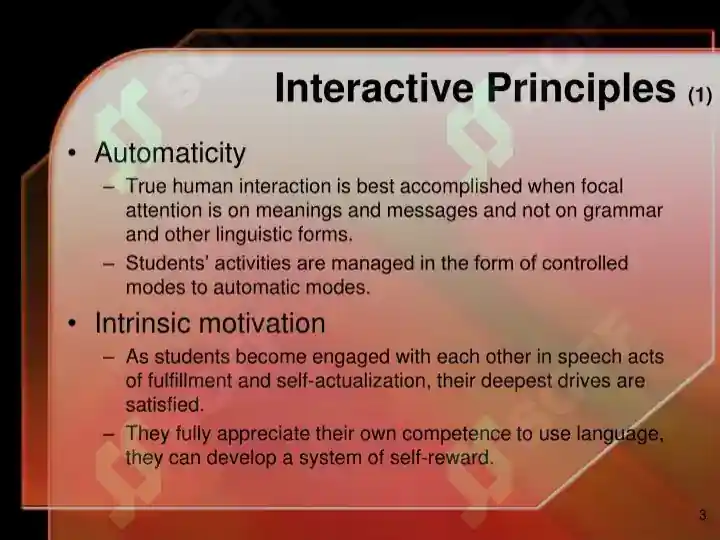 Interactive Principles (1)

• Automaticity
– True human interaction is best accomplished when focal attention is on meanings and messages and not on grammar and other linguistic forms.
– Students' activities are managed in the form of controlled modes to automatic modes.

• Intrinsic motivation
– As students become engaged with each other in speech acts of fulfillment and self-actualization, their deepest drives are satisfied.
– They fully appreciate their own competence to use language, they can develop a system of self-reward.

3